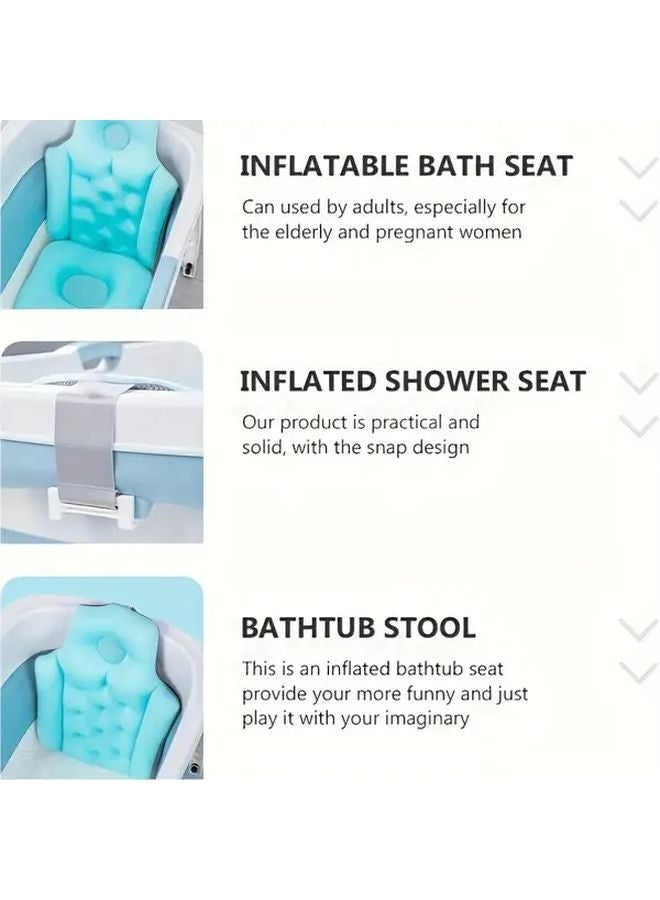 INFLATABLE BATH SEAT

Can used by adults, especially for the elderly and pregnant women

INFLATED SHOWER SEAT

Our product is practical and solid, with the snap design

BATHTUB STOOL

This is an inflated bathtub seat provide your more funny and just play it with your imaginary